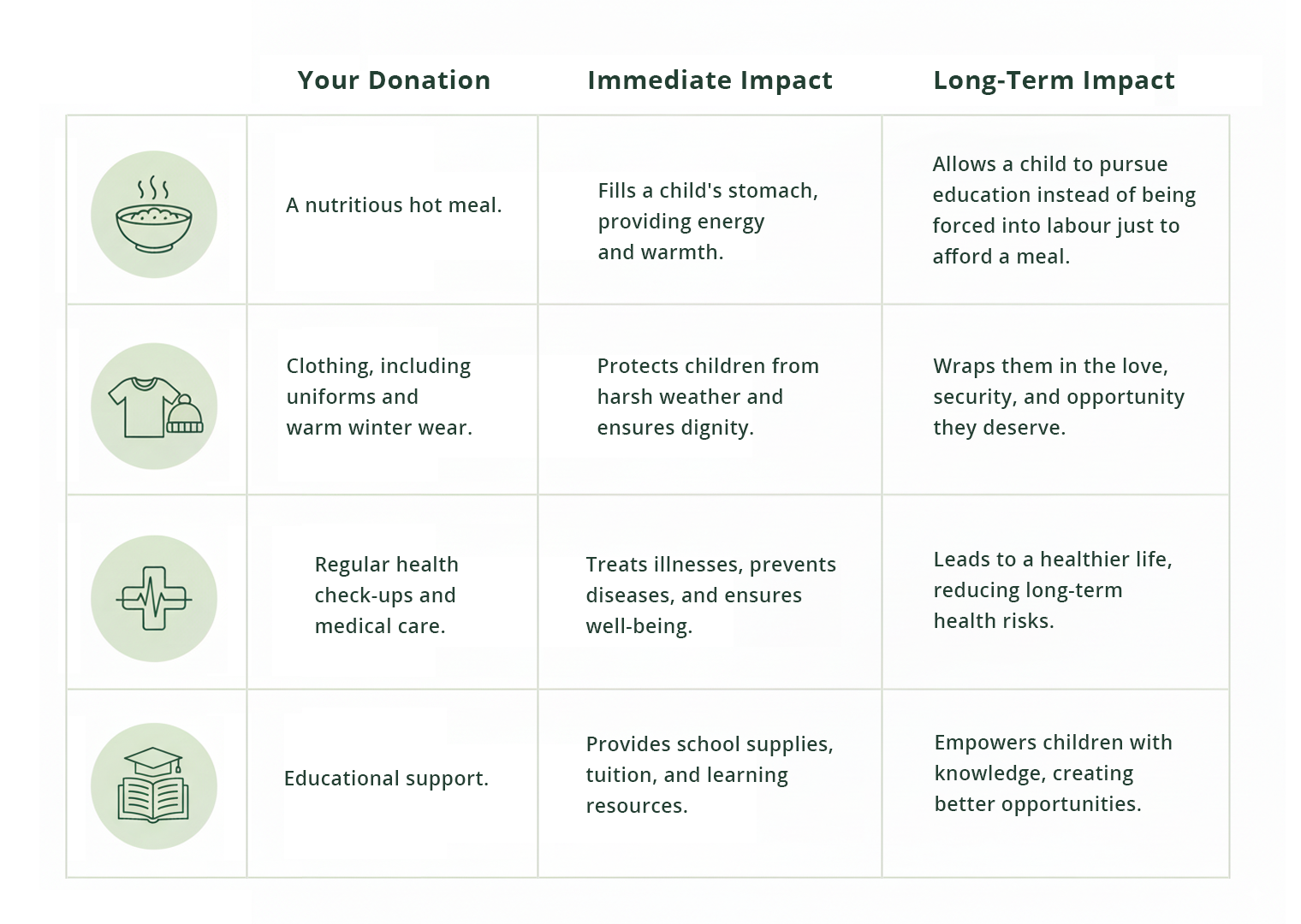 |  | Your Donation | Immediate Impact | Long-Term Impact |
|---|---|---|---|
|  | A nutritious hot meal. | Fills a child's stomach, providing energy and warmth. | Allows a child to pursue education instead of being forced into labour just to afford a meal. |
|  | Clothing, including uniforms and warm winter wear. | Protects children from harsh weather and ensures dignity. | Wraps them in the love, security, and opportunity they deserve. |
|  | Regular health check-ups and medical care. | Treats illnesses, prevents diseases, and ensures well-being. | Leads to a healthier life, reducing long-term health risks. |
|  | Educational support. | Provides school supplies, tuition, and learning resources. | Empowers children with knowledge, creating better opportunities. |